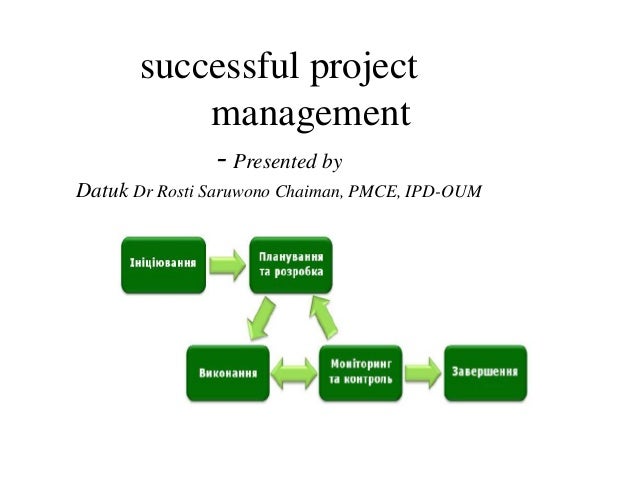 successful project management

- Presented by

Datuk Dr Rosti Saruwono Chaiman, PMCE, IPD-OUM

Ініціювання

Планування та розробка

Виконання

Моніторинг та контроль

Завершення